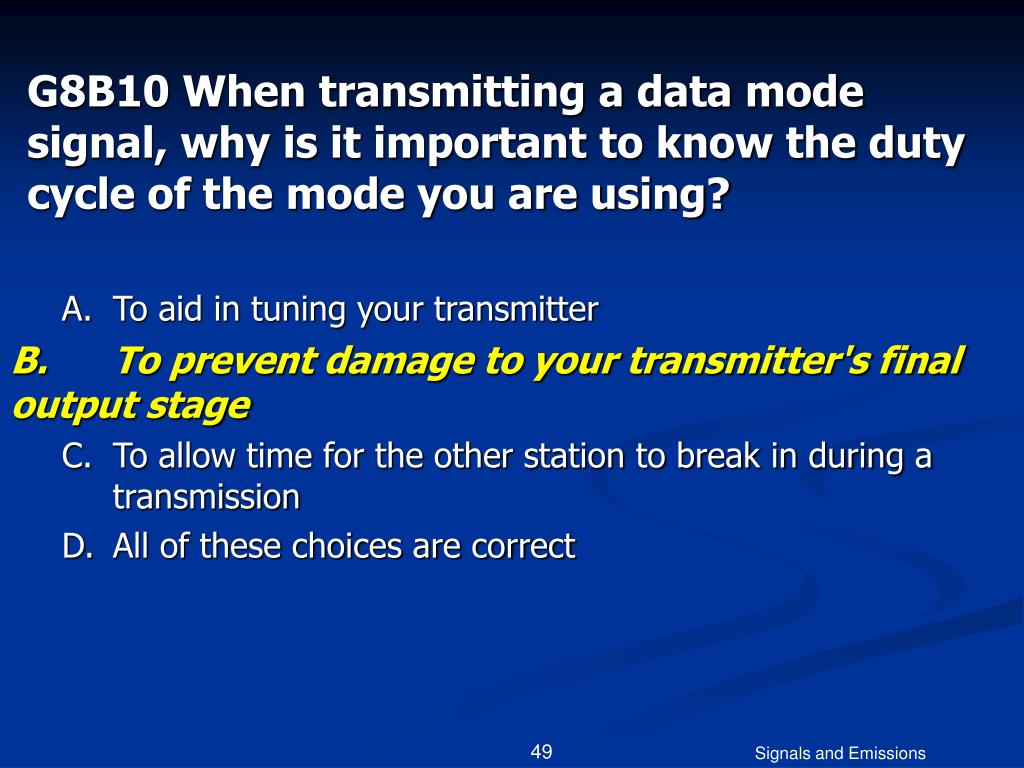 G8B10 When transmitting a data mode signal, why is it important to know the duty cycle of the mode you are using?

A. To aid in tuning your transmitter
B. To prevent damage to your transmitter's final output stage
C. To allow time for the other station to break in during a transmission
D. All of these choices are correct

49

Signals and Emissions